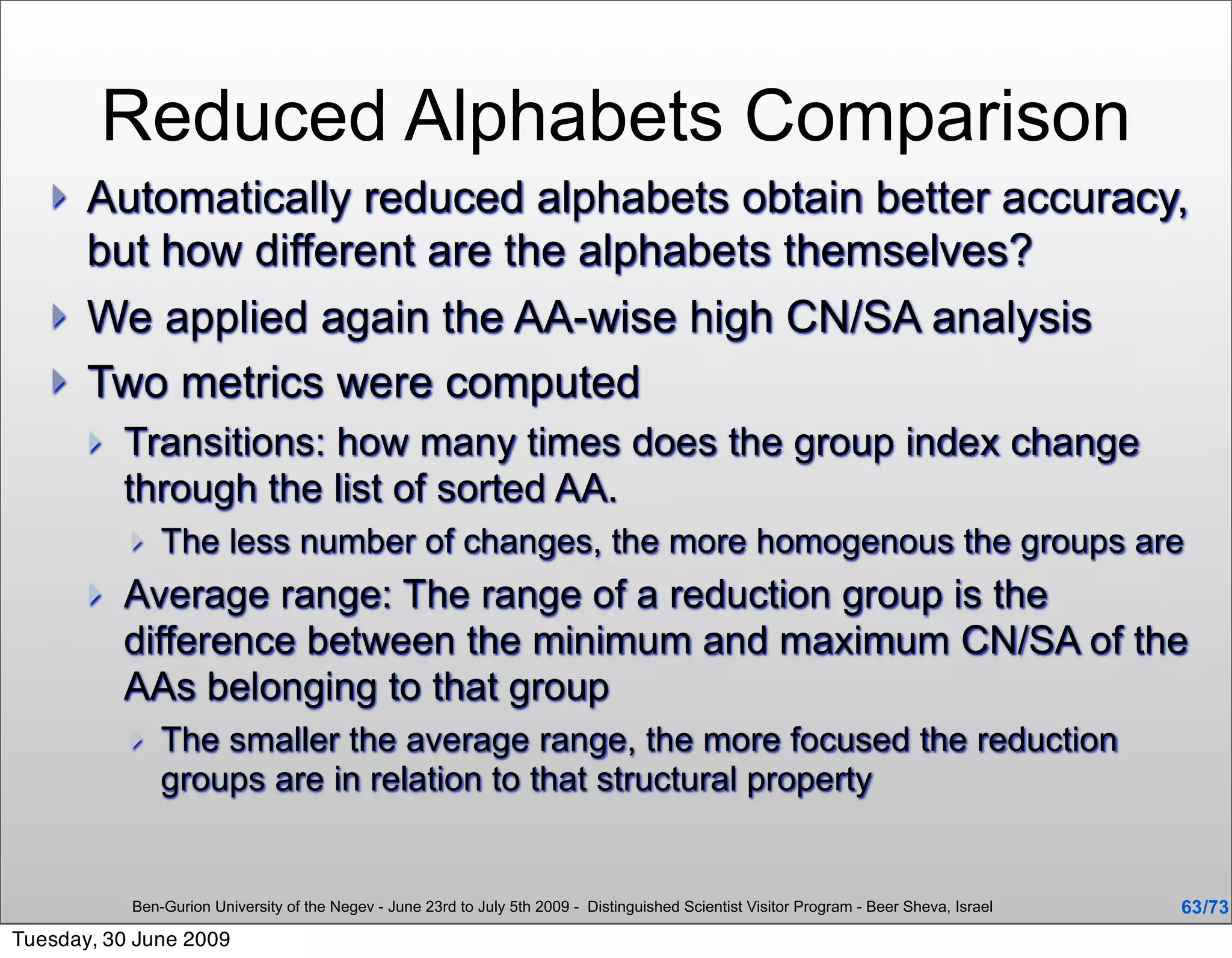 Reduced Alphabets Comparison

Automatically reduced alphabets obtain better accuracy, but how different are the alphabets themselves?

We applied again the AA-wise high CN/SA analysis

Two metrics were computed

Transitions: how many times does the group index change through the list of sorted AA.

The less number of changes, the more homogenous the groups are

Average range: The range of a reduction group is the difference between the minimum and maximum CN/SA of the AAs belonging to that group

The smaller the average range, the more focused the reduction groups are in relation to that structural property

Ben-Gurion University of the Negev - June 23rd to July 5th 2009 - Distinguished Scientist Visitor Program - Beer Sheva, Israel

63/73

Tuesday, 30 June 2009